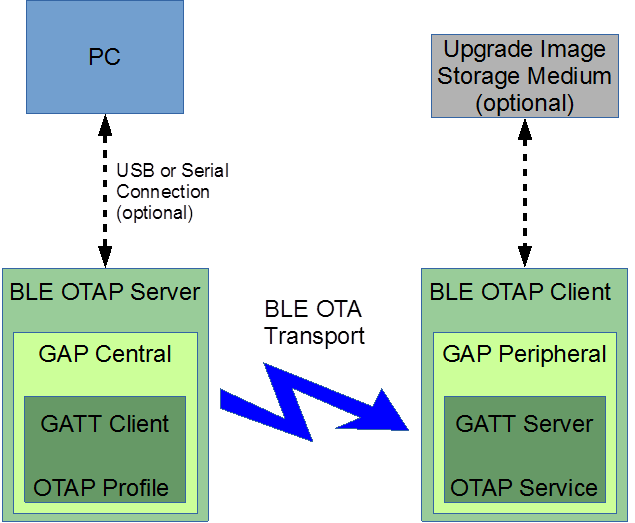 PC

Upgrade Image Storage Medium (optional)

USB or Serial Connection (optional)

BLE OTAP Server

GAP Central

GATT Client

OTAP Profile

BLE OTA Transport

BLE OTAP Client

GAP Peripheral

GATT Server

OTAP Service